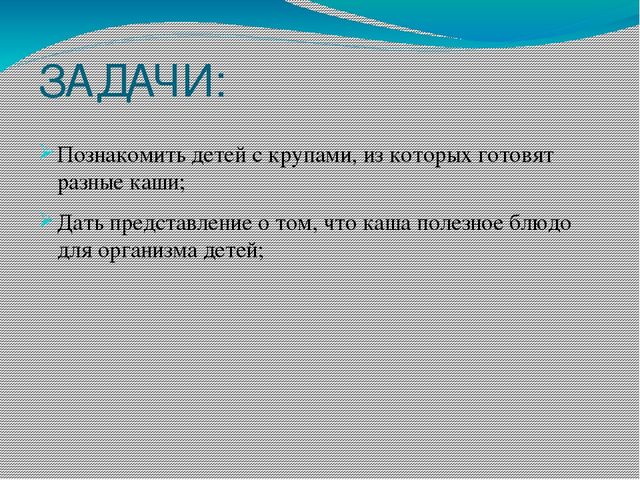 ЗАДАЧИ:

Познакомить детей с крупами, из которых готовят разные каши;

Дать представление о том, что каша полезное блюдо для организма детей;